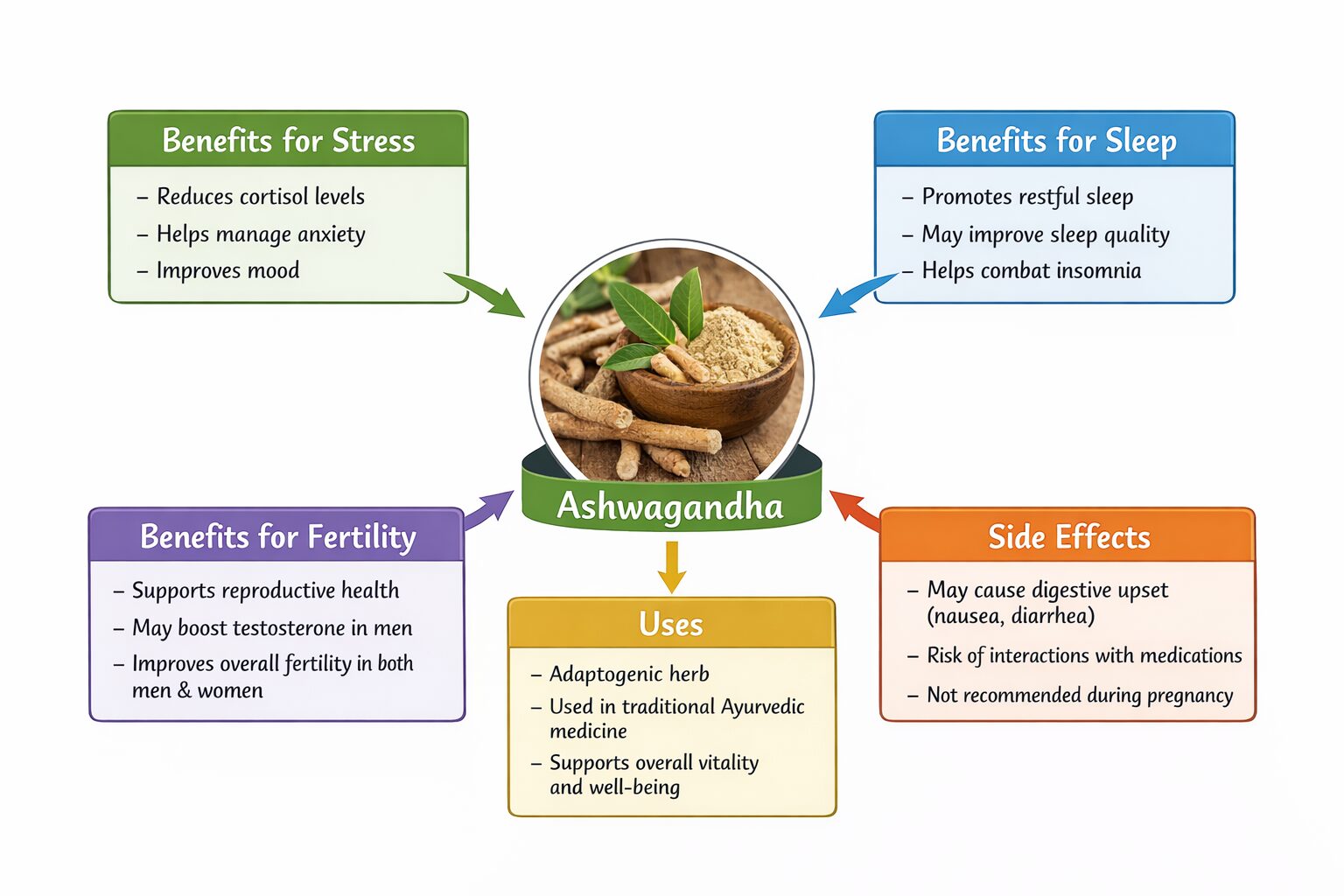 Benefits for Stress

– Reduces cortisol levels
– Helps manage anxiety
– Improves mood

Benefits for Sleep

– Promotes restful sleep
– May improve sleep quality
– Helps combat insomnia

Ashwagandha

Benefits for Fertility

– Supports reproductive health
– May boost testosterone in men
– Improves overall fertility in both men & women

Uses

– Adaptogenic herb
– Used in traditional Ayurvedic medicine
– Supports overall vitality and well-being

Side Effects

– May cause digestive upset (nausea, diarrhea)
– Risk of interactions with medications
– Not recommended during pregnancy